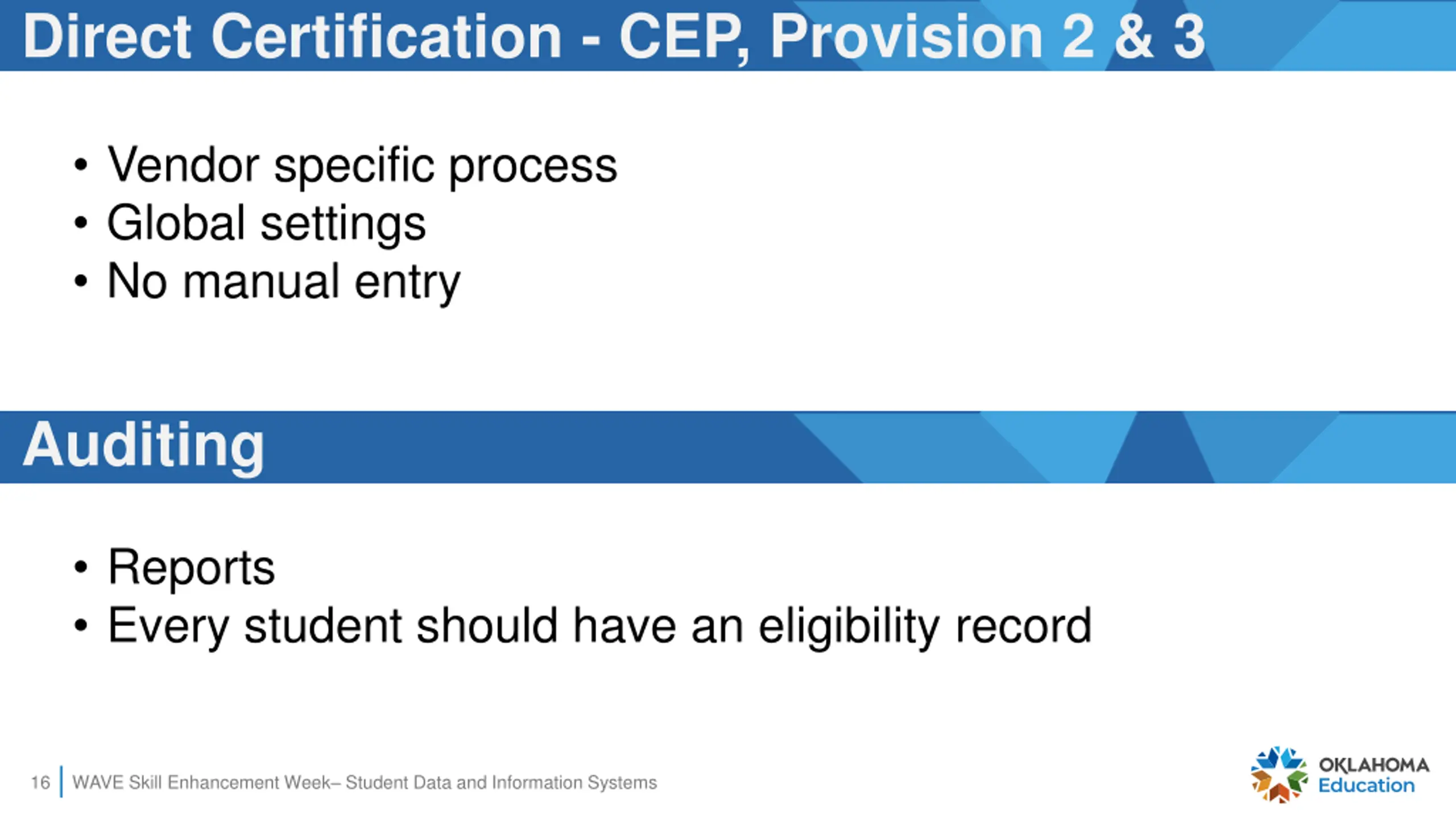 Direct Certification - CEP, Provision 2 & 3

• Vendor specific process
• Global settings
• No manual entry

Auditing

• Reports
• Every student should have an eligibility record

16 | WAVE Skill Enhancement Week– Student Data and Information Systems

OKLAHOMA Education